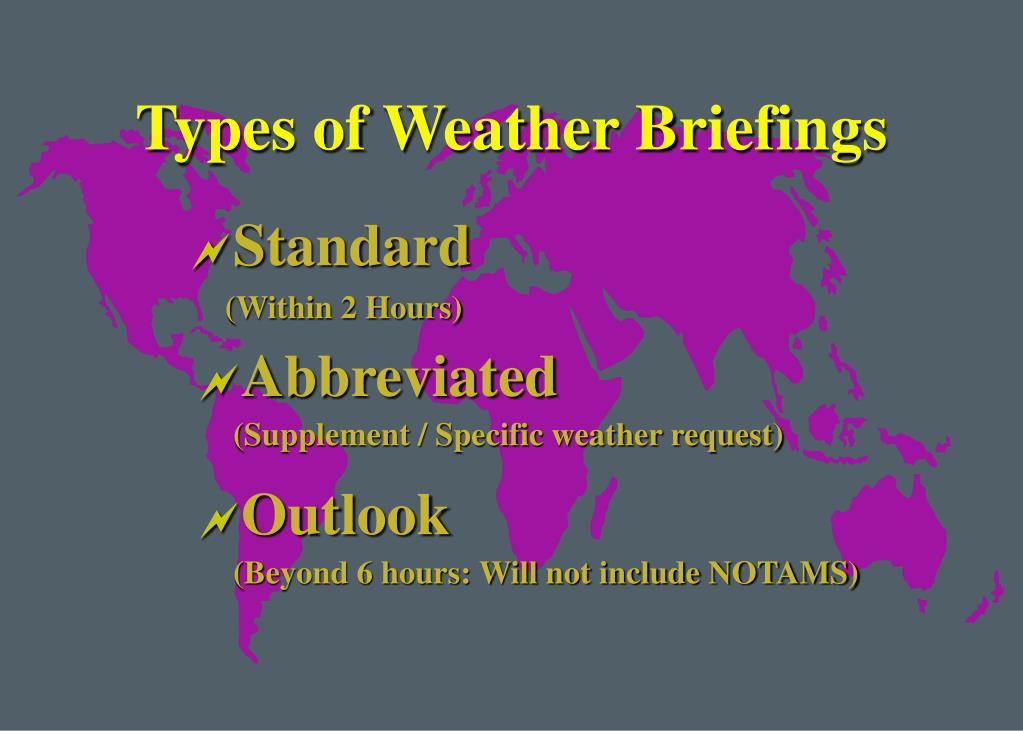 Types of Weather Briefings

Standard
(Within 2 Hours)

Abbreviated
(Supplement / Specific weather request)

Outlook
(Beyond 6 hours: Will not include NOTAMS)